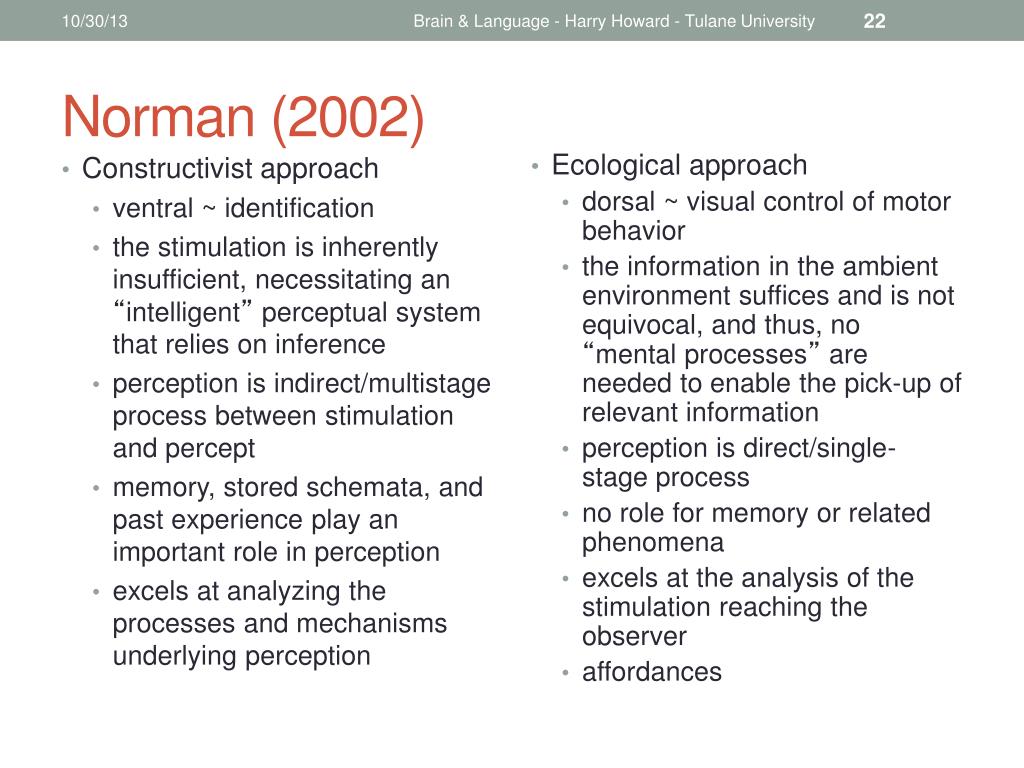 10/30/13 Brain & Language - Harry Howard - Tulane University 22

Norman (2002)

• Constructivist approach
  • ventral ~ identification
  • the stimulation is inherently insufficient, necessitating an “intelligent” perceptual system that relies on inference
  • perception is indirect/multistage process between stimulation and percept
  • memory, stored schemata, and past experience play an important role in perception
  • excels at analyzing the processes and mechanisms underlying perception

• Ecological approach
  • dorsal ~ visual control of motor behavior
  • the information in the ambient environment suffices and is not equivocal, and thus, no “mental processes” are needed to enable the pick-up of relevant information
  • perception is direct/single-stage process
  • no role for memory or related phenomena
  • excels at the analysis of the stimulation reaching the observer
  • affordances